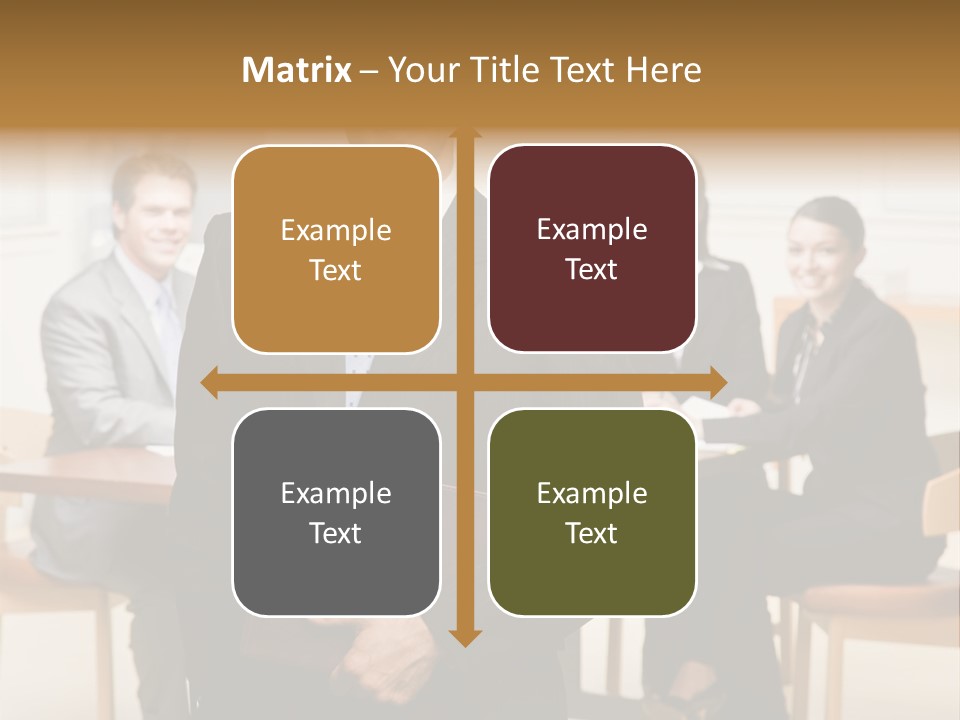 Matrix – Your Title Text Here

Example Text

Example Text

Example Text

Example Text